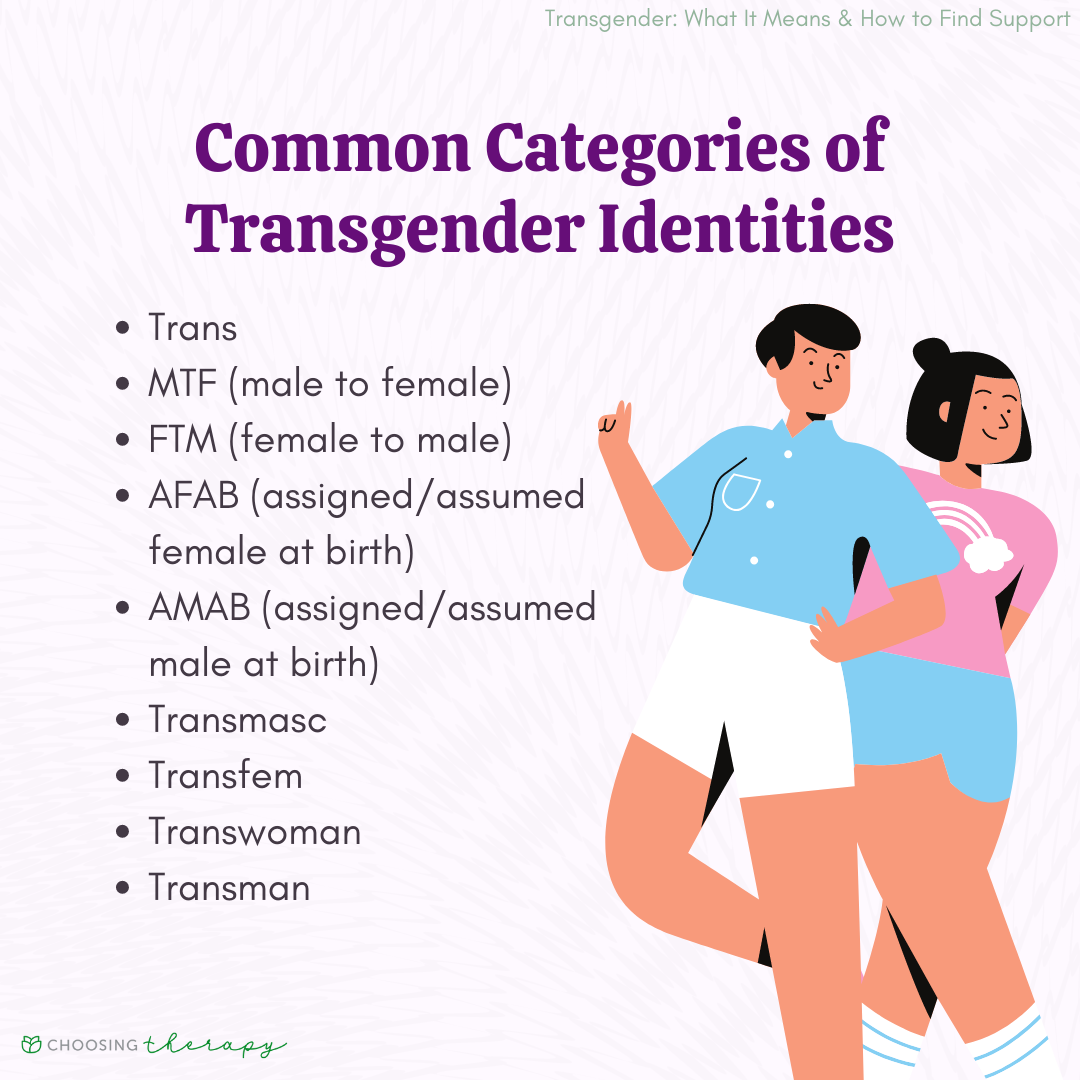 Transgender: What It Means & How to Find Support

Common Categories of Transgender Identities

- Trans
- MTF (male to female)
- FTM (female to male)
- AFAB (assigned/assumed female at birth)
- AMAB (assigned/assumed male at birth)
- Transmasc
- Transfem
- Transwoman
- Transman

CHOOSING therapy